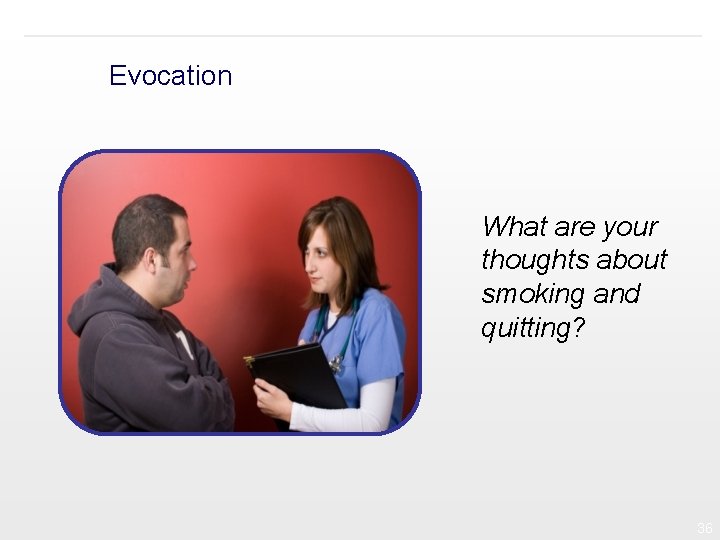 Evocation

What are your thoughts about smoking and quitting?

36